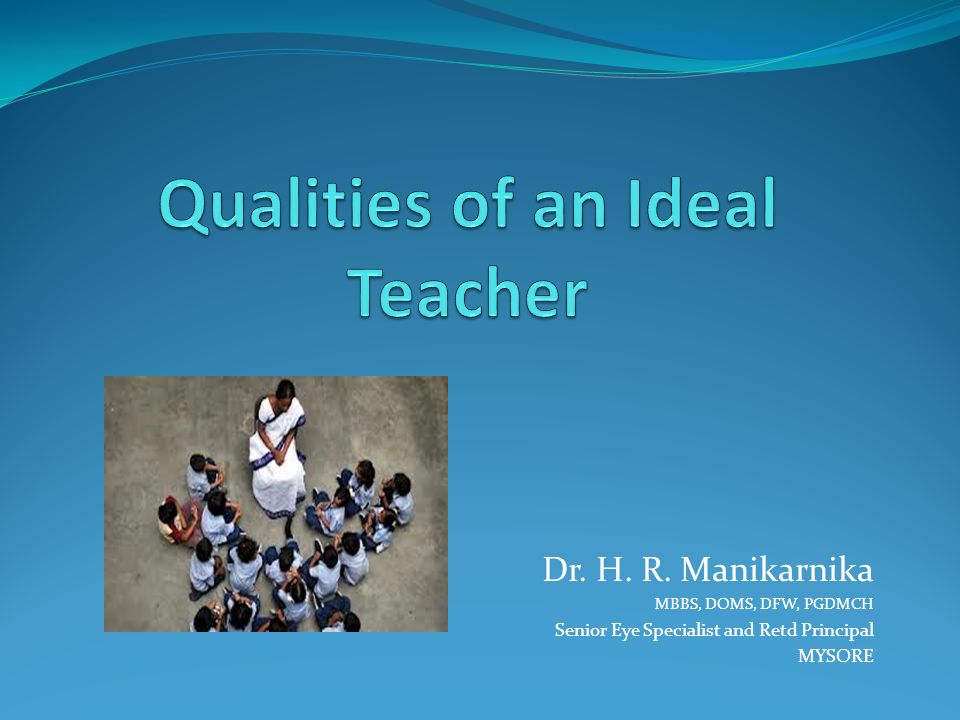 Qualities of an Ideal Teacher

Dr. H. R. Manikarnika
MBBS, DOMS, DFW, PGDMCH
Senior Eye Specialist and Retd Principal
MYSORE